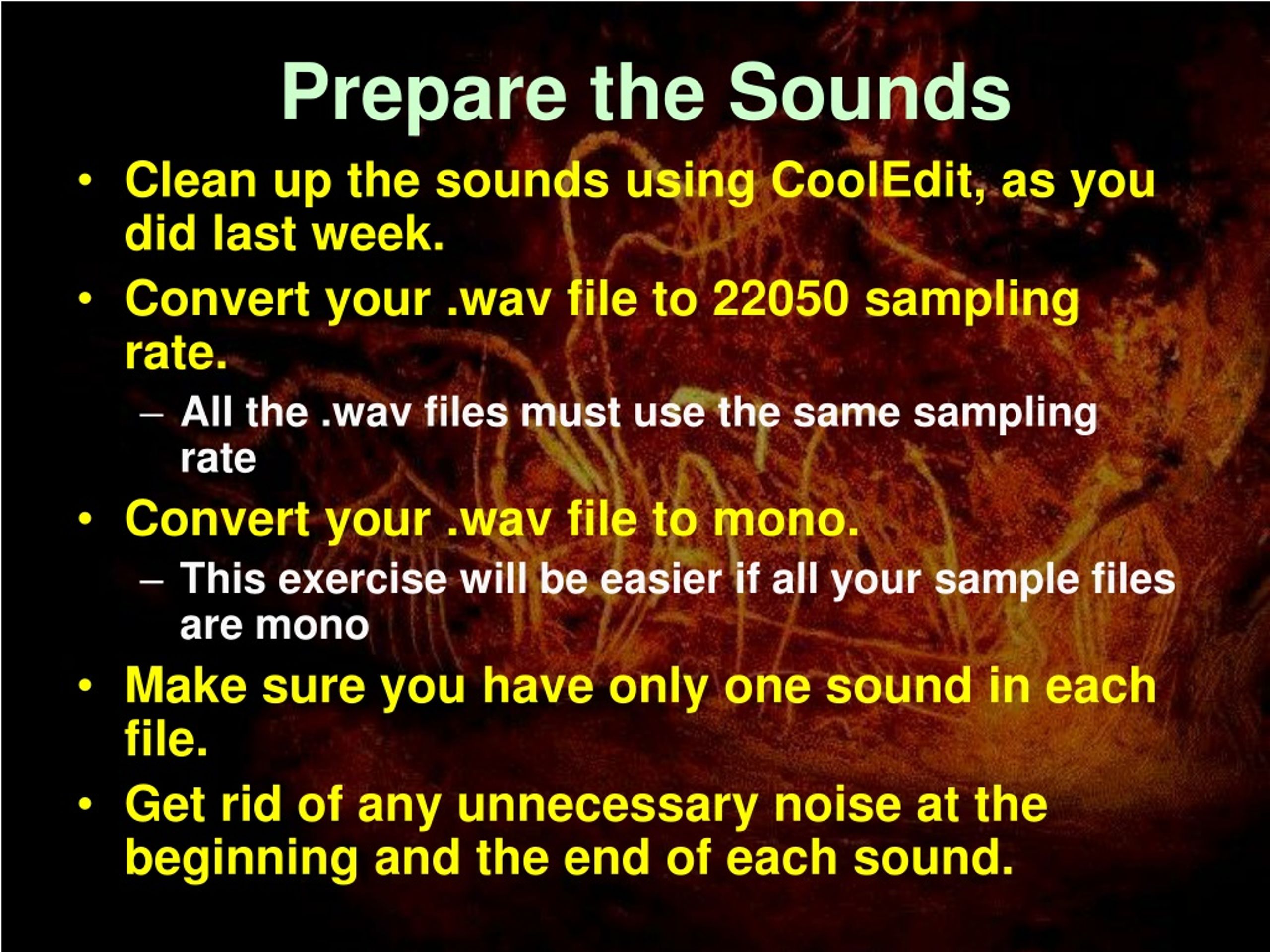 Prepare the Sounds

• Clean up the sounds using CoolEdit, as you did last week.

• Convert your .wav file to 22050 sampling rate.

– All the .wav files must use the same sampling rate

• Convert your .wav file to mono.

– This exercise will be easier if all your sample files are mono

• Make sure you have only one sound in each file.

• Get rid of any unnecessary noise at the beginning and the end of each sound.